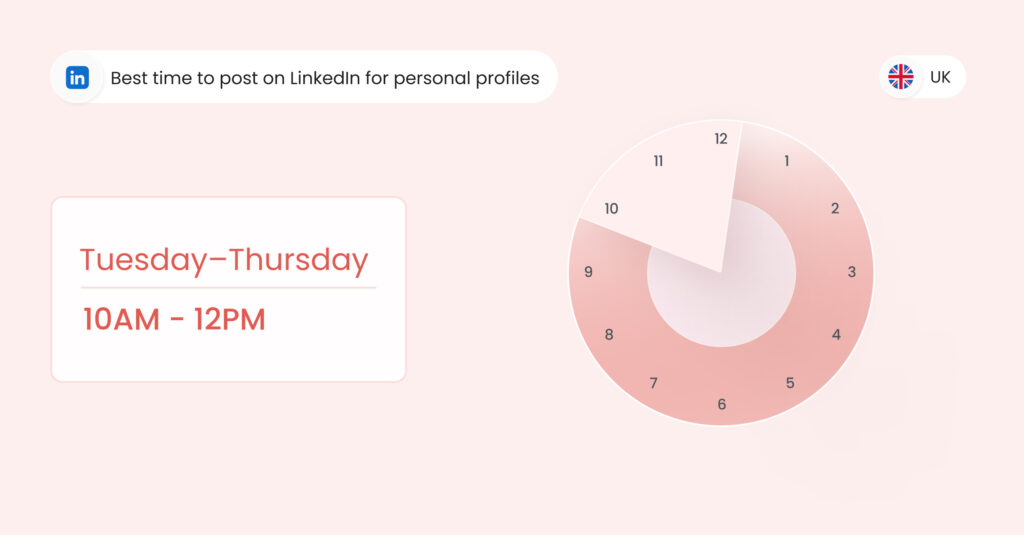 in Best time to post on LinkedIn for personal profiles

UK

Tuesday–Thursday

10AM - 12PM

12
1
2
3
4
5
6
7
8
9
10
11